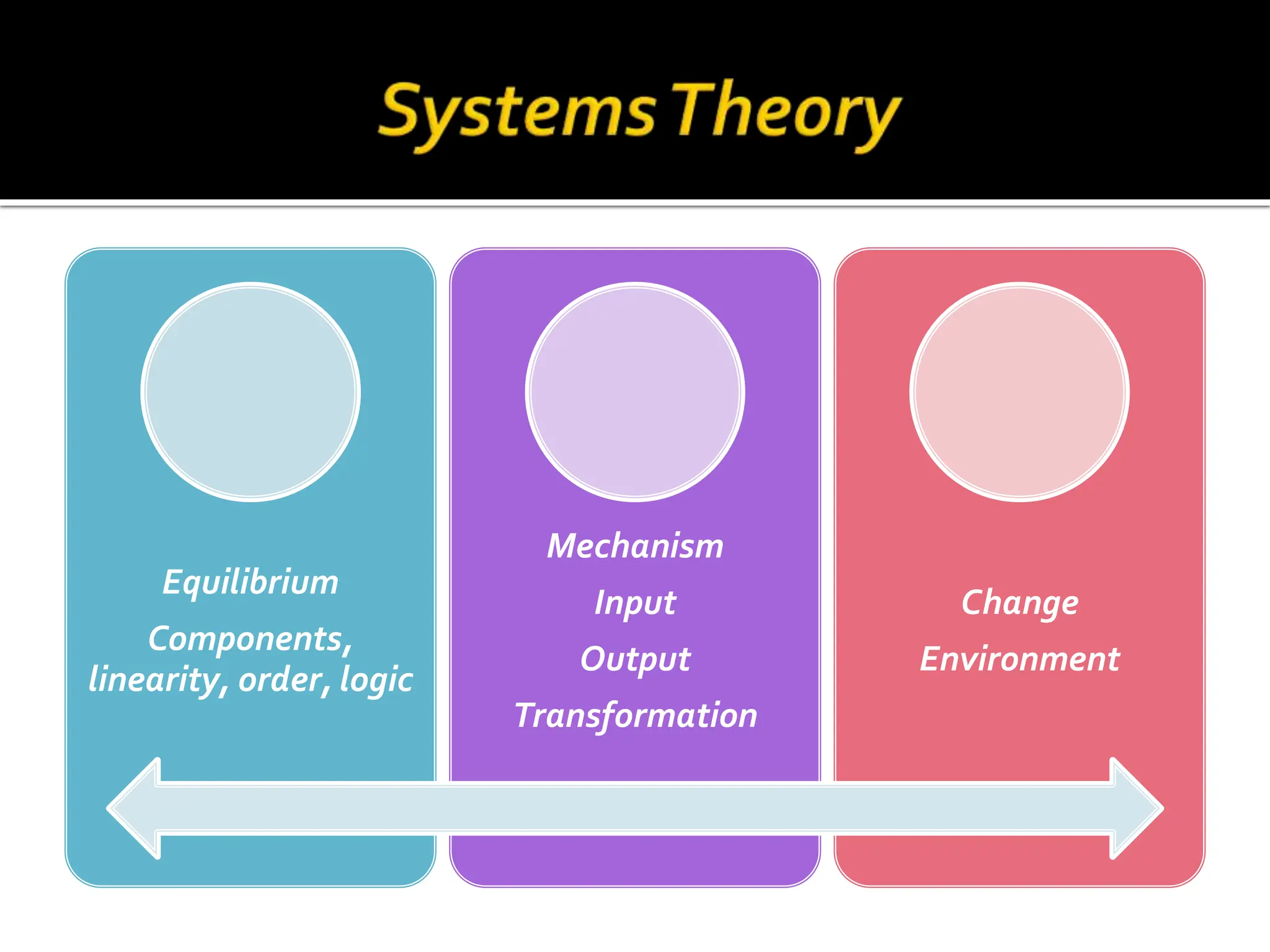 Systems Theory

Equilibrium

Components, linearity, order, logic

Mechanism

Input

Output

Transformation

Change

Environment